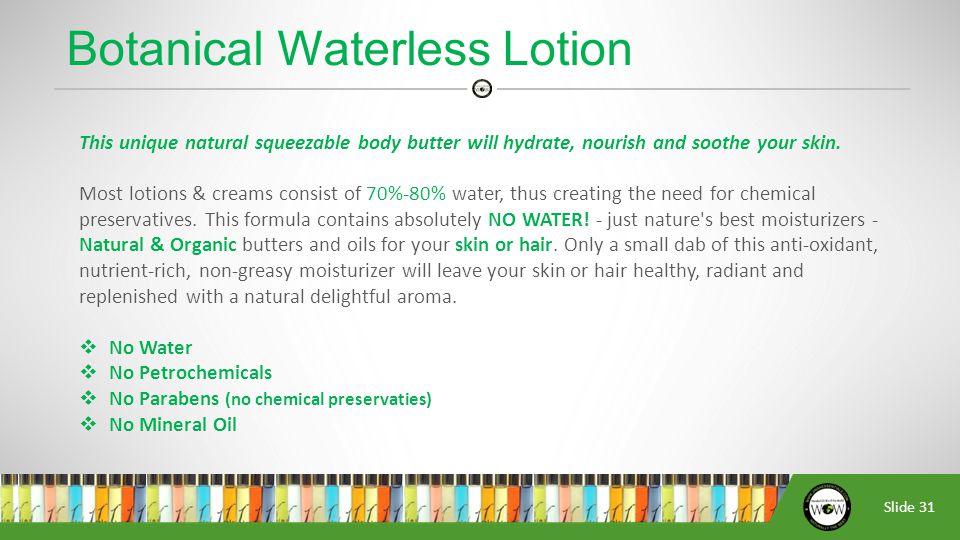 Botanical Waterless Lotion

This unique natural squeezable body butter will hydrate, nourish and soothe your skin.

Most lotions & creams consist of 70%-80% water, thus creating the need for chemical preservatives. This formula contains absolutely NO WATER! - just nature's best moisturizers - Natural & Organic butters and oils for your skin or hair. Only a small dab of this anti-oxidant, nutrient-rich, non-greasy moisturizer will leave your skin or hair healthy, radiant and replenished with a natural delightful aroma.

❖ No Water
❖ No Petrochemicals
❖ No Parabens (no chemical preservaties)
❖ No Mineral Oil

WOW

Slide 31